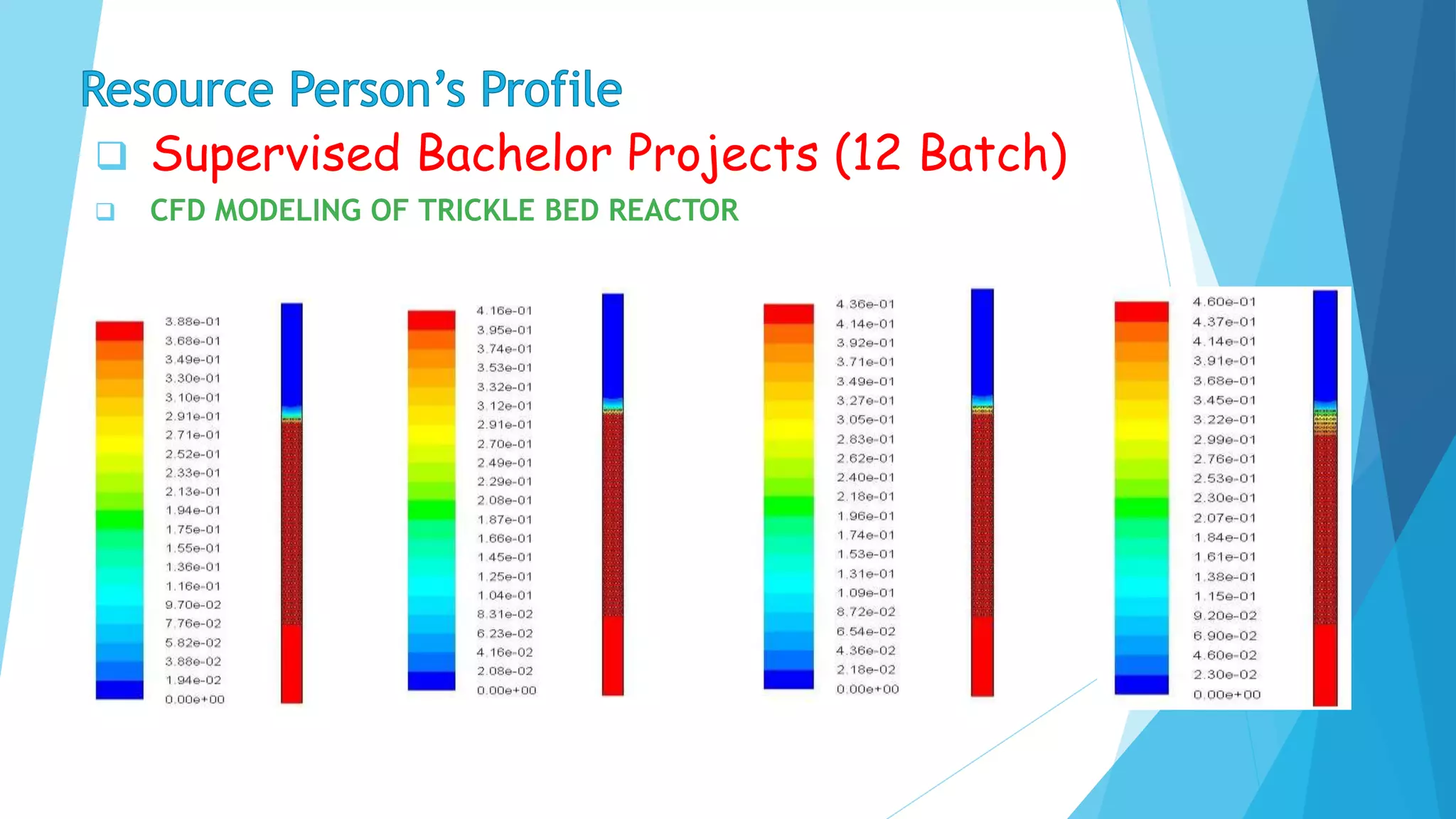 Resource Person's Profile

❑ Supervised Bachelor Projects (12 Batch)

❑ CFD MODELING OF TRICKLE BED REACTOR

3.88e-01
3.68e-01
3.49e-01
3.30e-01
3.10e-01
2.91e-01
2.71e-01
2.52e-01
2.33e-01
2.13e-01
1.94e-01
1.75e-01
1.55e-01
1.36e-01
1.16e-01
9.70e-02
7.76e-02
5.82e-02
3.88e-02
1.94e-02
0.00e+00

4.16e-01
3.95e-01
3.74e-01
3.53e-01
3.32e-01
3.12e-01
2.91e-01
2.70e-01
2.49e-01
2.29e-01
2.08e-01
1.87e-01
1.66e-01
1.45e-01
1.25e-01
1.04e-01
8.31e-02
6.23e-02
4.16e-02
2.08e-02
0.00e+00

4.36e-01
4.14e-01
3.92e-01
3.71e-01
3.49e-01
3.27e-01
3.05e-01
2.83e-01
2.62e-01
2.40e-01
2.18e-01
1.96e-01
1.74e-01
1.53e-01
1.31e-01
1.09e-01
8.72e-02
6.54e-02
4.36e-02
2.18e-02
0.00e+00

4.60e-01
4.37e-01
4.14e-01
3.91e-01
3.68e-01
3.45e-01
3.22e-01
2.99e-01
2.76e-01
2.53e-01
2.30e-01
2.07e-01
1.84e-01
1.61e-01
1.38e-01
1.15e-01
9.20e-02
6.90e-02
4.60e-02
2.30e-02
0.00e+00